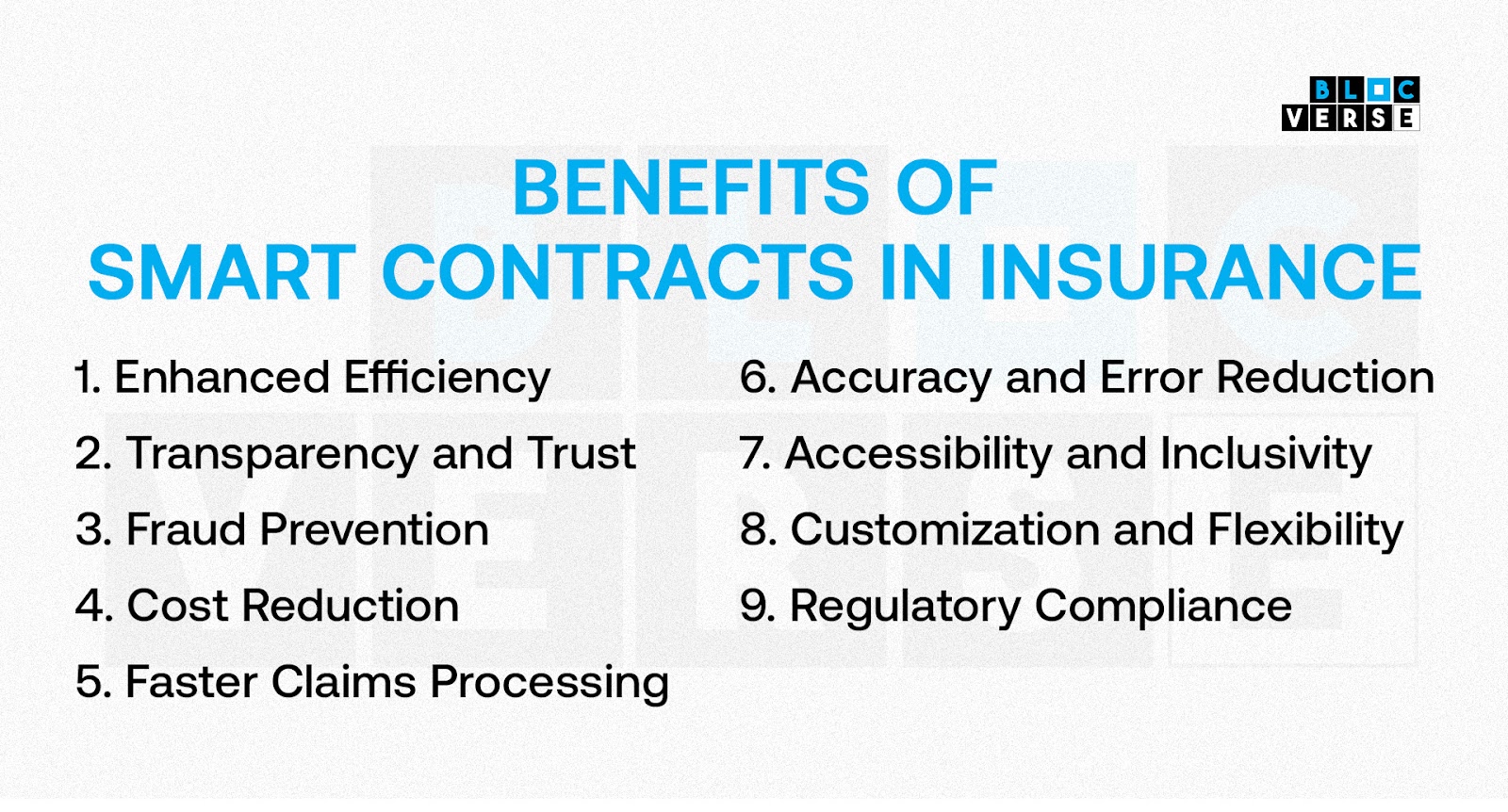 BLOC VERSE

BENEFITS OF SMART CONTRACTS IN INSURANCE

1. Enhanced Efficiency
2. Transparency and Trust
3. Fraud Prevention
4. Cost Reduction
5. Faster Claims Processing

6. Accuracy and Error Reduction
7. Accessibility and Inclusivity
8. Customization and Flexibility
9. Regulatory Compliance